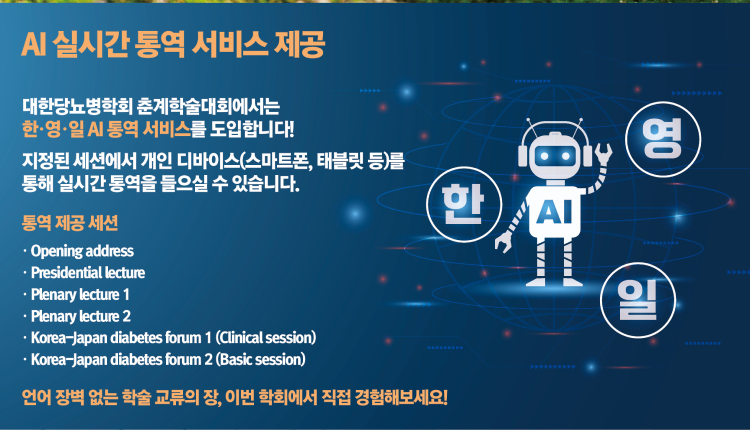 AI 실시간 통역 서비스 제공

대한당뇨병학회 춘계학술대회에서는 한·영·일 AI 통역 서비스를 도입합니다!

지정된 세션에서 개인 디바이스(스마트폰, 태블릿 등)를 통해 실시간 통역을 들으실 수 있습니다.

통역 제공 세션

· Opening address
· Presidential lecture
· Plenary lecture 1
· Plenary lecture 2
· Korea-Japan diabetes forum 1 (Clinical session)
· Korea-Japan diabetes forum 2 (Basic session)

언어 장벽 없는 학술 교류의 장, 이번 학회에서 직접 경험해보세요!

한

AI

영

일